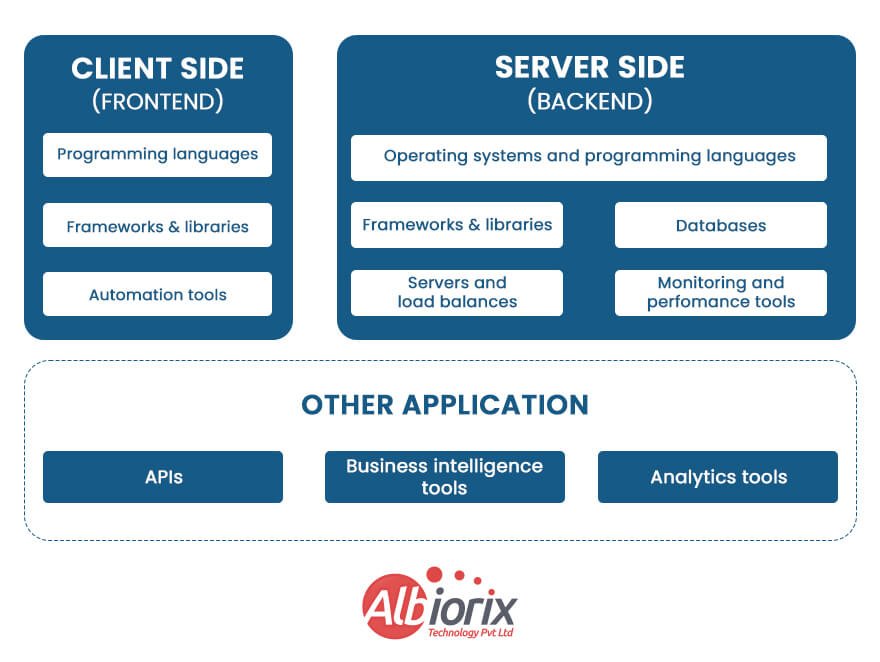 CLIENT SIDE
(FRONTEND)

Programming languages

Frameworks & libraries

Automation tools

SERVER SIDE
(BACKEND)

Operating systems and programming languages

Frameworks & libraries

Databases

Servers and load balances

Monitoring and perfomance tools

OTHER APPLICATION

APIs

Business intelligence tools

Analytics tools

Albiorix
Technology Pvt Ltd